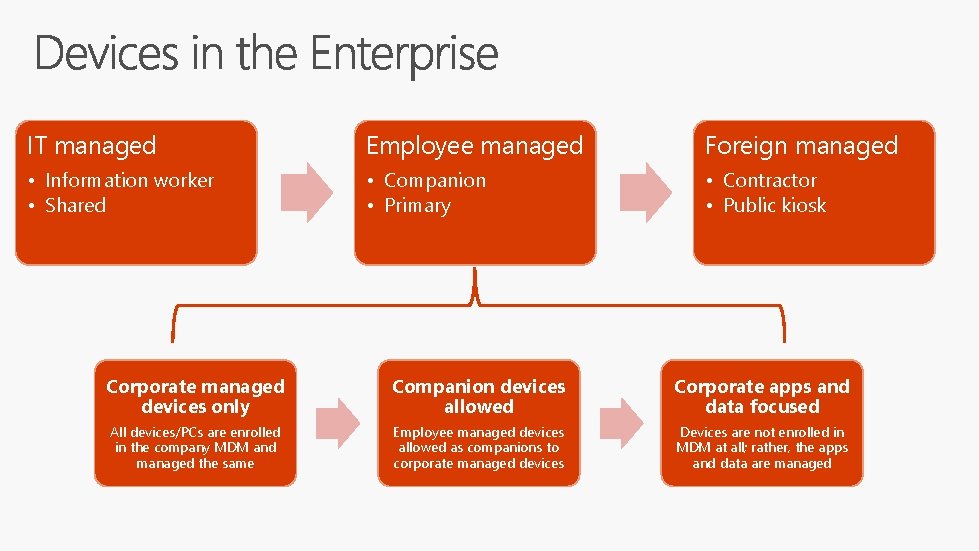 Devices in the Enterprise

IT managed
• Information worker
• Shared

Employee managed
• Companion
• Primary

Foreign managed
• Contractor
• Public kiosk

Corporate managed devices only
All devices/PCs are enrolled in the company MDM and managed the same

Companion devices allowed
Employee managed devices allowed as companions to corporate managed devices

Corporate apps and data focused
Devices are not enrolled in MDM at all; rather, the apps and data are managed